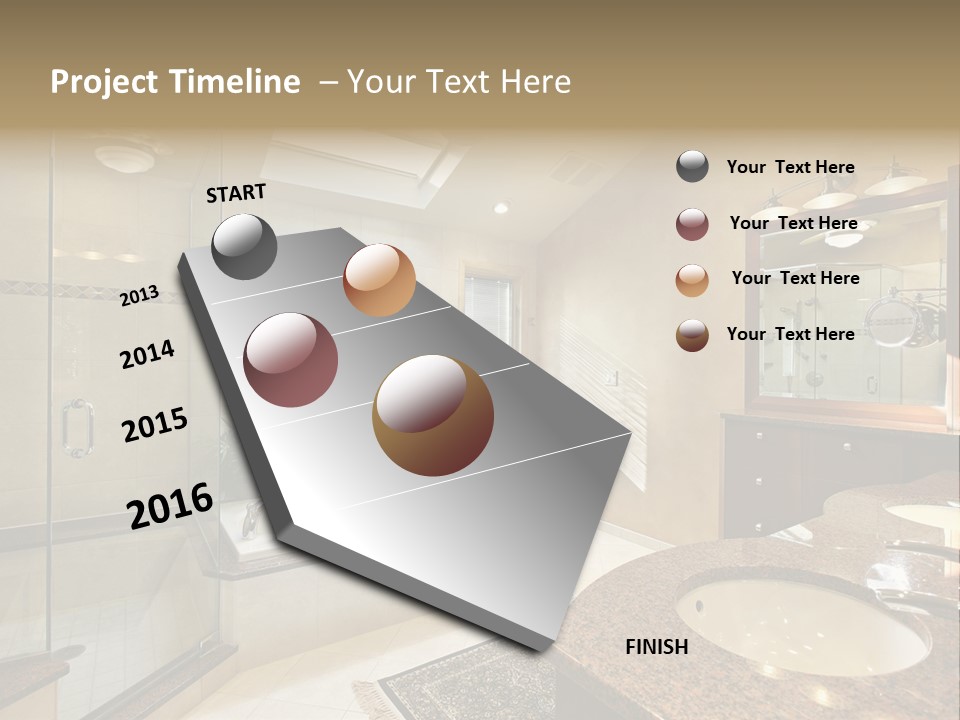 Project Timeline – Your Text Here

START

2013

2014

2015

2016

FINISH

Your Text Here

Your Text Here

Your Text Here

Your Text Here